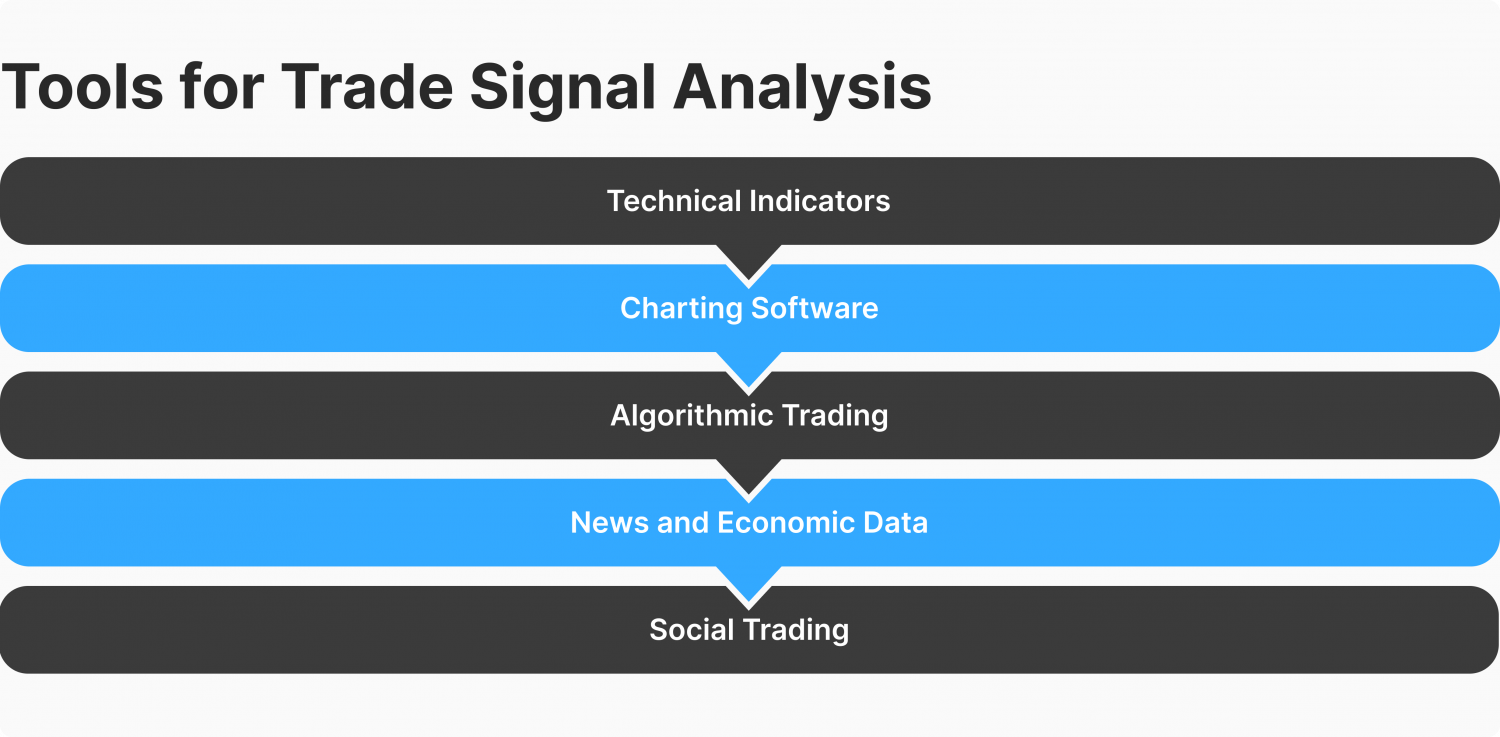 Tools for Trade Signal Analysis

Technical Indicators

Charting Software

Algorithmic Trading

News and Economic Data

Social Trading